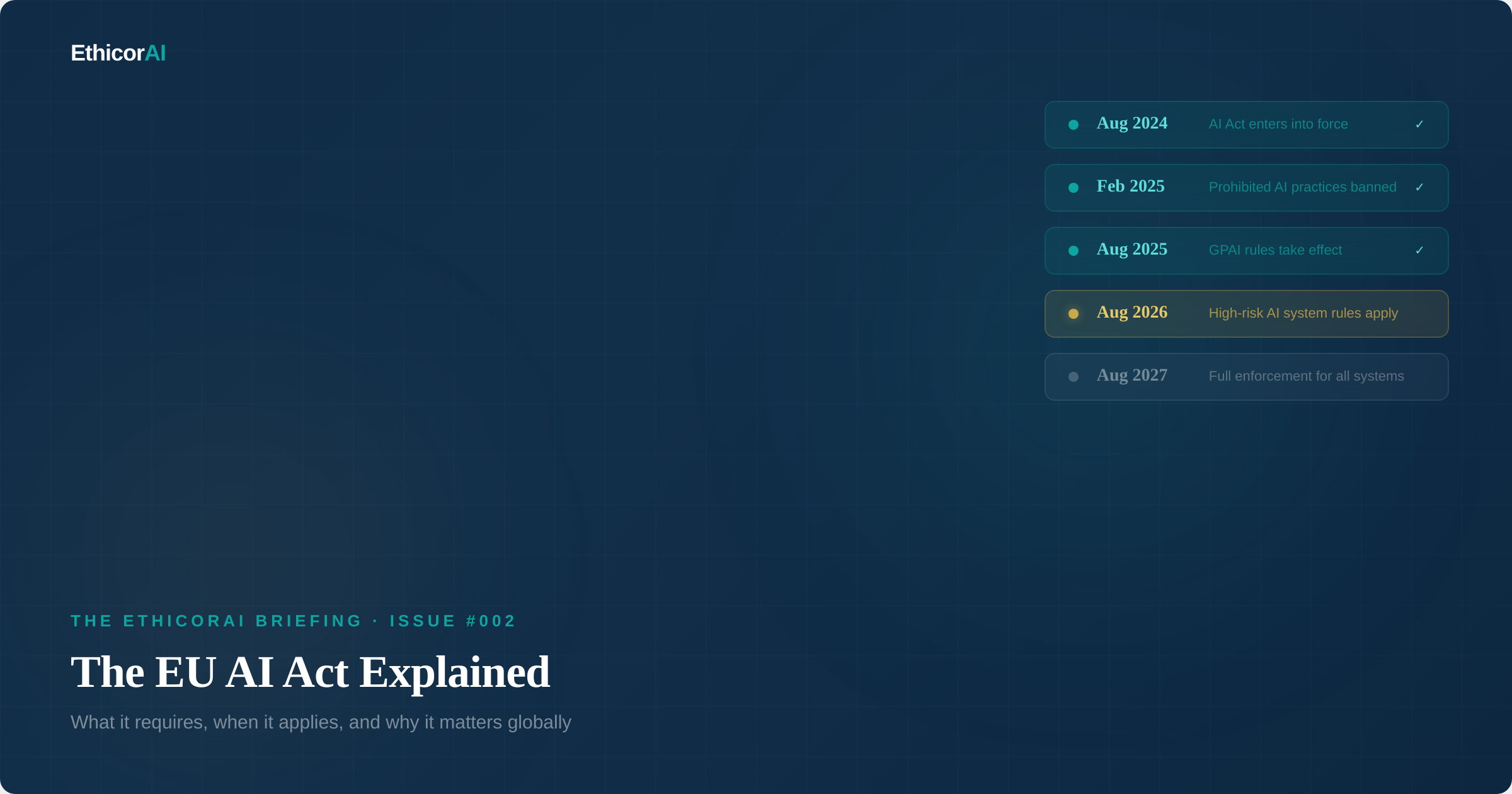 EthicorAI

Aug 2024 AI Act enters into force ✓

Feb 2025 Prohibited AI practices banned ✓

Aug 2025 GPAI rules take effect ✓

Aug 2026 High-risk AI system rules apply

Aug 2027 Full enforcement for all systems

THE ETHICORAI BRIEFING · ISSUE #002

The EU AI Act Explained

What it requires, when it applies, and why it matters globally